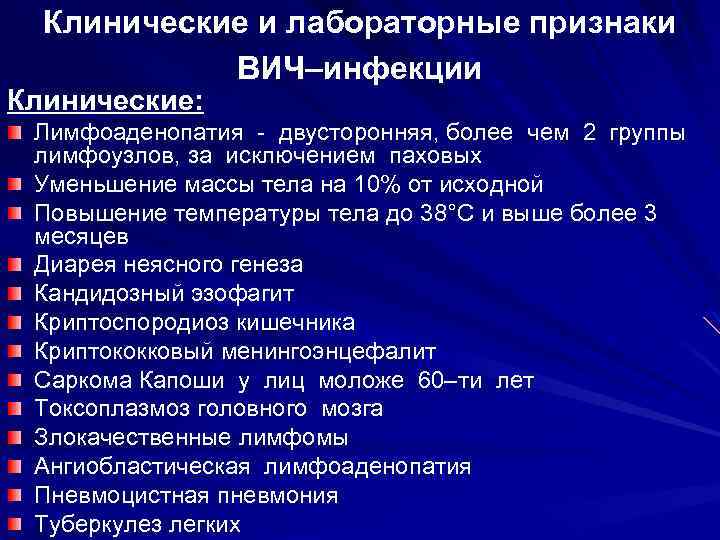 Клинические и лабораторные признаки ВИЧ–инфекции

Клинические:

Лимфоаденопатия - двусторонняя, более чем 2 группы лимфоузлов, за исключением паховых

Уменьшение массы тела на 10% от исходной

Повышение температуры тела до 38°С и выше более 3 месяцев

Диарея неясного генеза

Кандидозный эзофагит

Криптоспородиоз кишечника

Криптококковый менингоэнцефалит

Саркома Капоши у лиц моложе 60–ти лет

Токсоплазмоз головного мозга

Злокачественные лимфомы

Ангиобластическая лимфоаденопатия

Пневмоцистная пневмония

Туберкулез легких